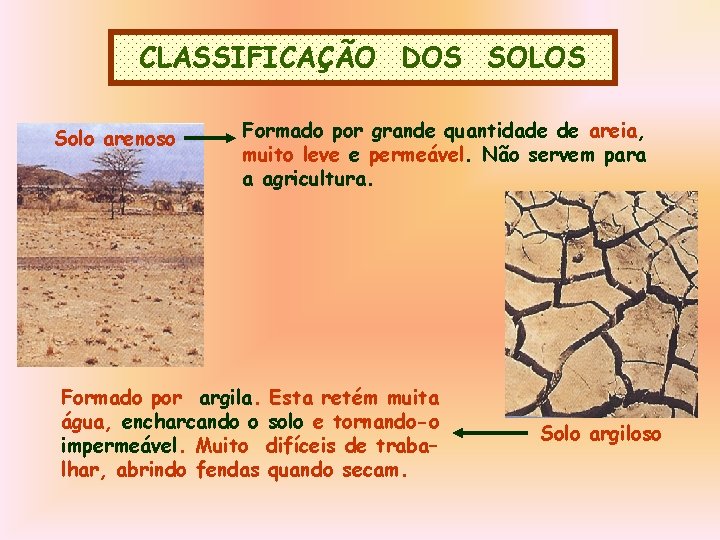 CLASSIFICAÇÃO DOS SOLOS

Solo arenoso

Formado por grande quantidade de areia, muito leve e permeável. Não servem para a agricultura.

Formado por argila. Esta retém muita água, encharcando o solo e tornando-o impermeável. Muito difíceis de trabalhar, abrindo fendas quando secam.

Solo argiloso